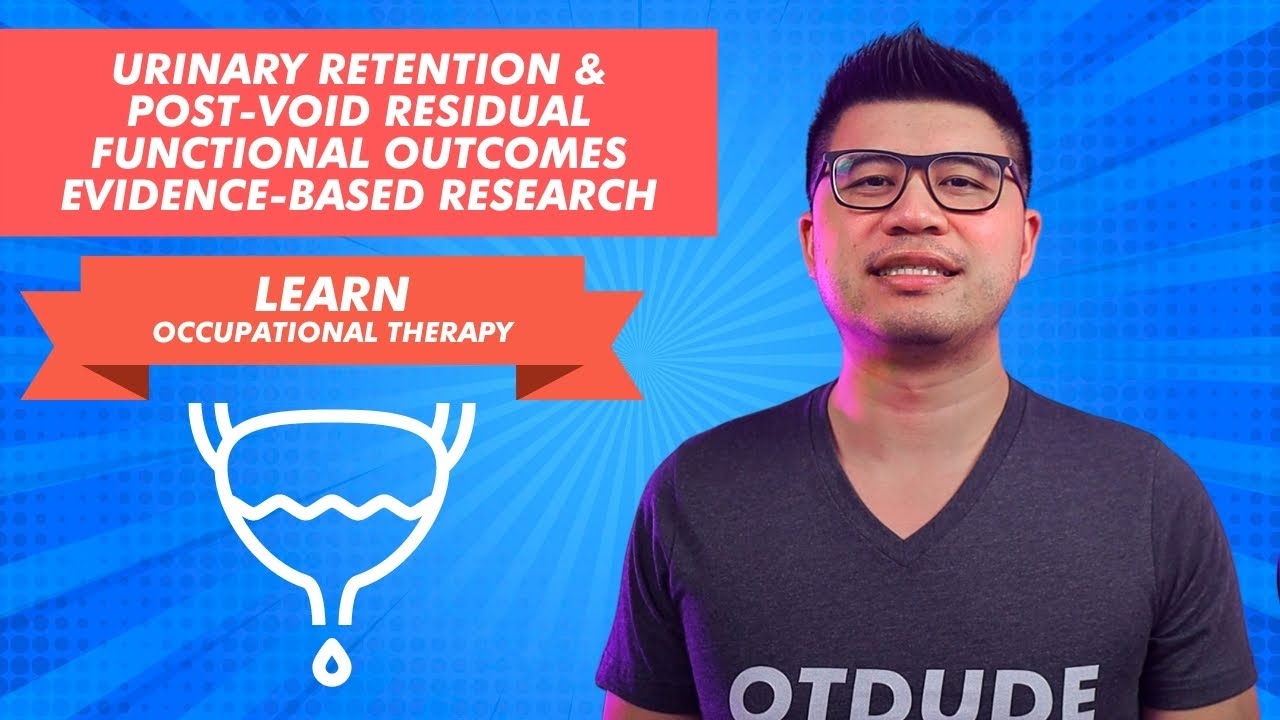 URINARY RETENTION &
POST-VOID RESIDUAL
FUNCTIONAL OUTCOMES
EVIDENCE-BASED RESEARCH

LEARN
OCCUPATIONAL THERAPY

OTDUDE